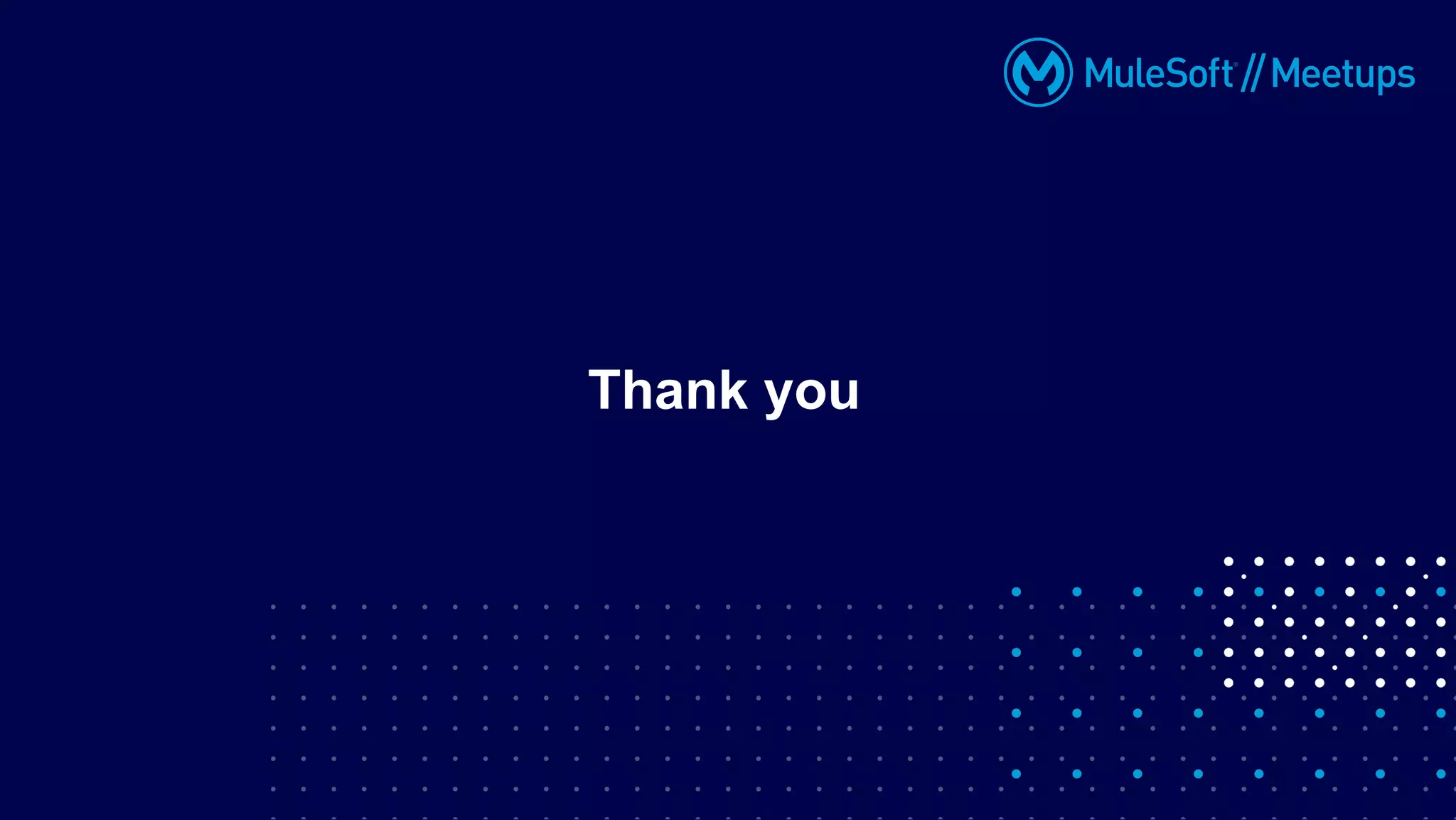 MuleSoft® // Meetups

Thank you